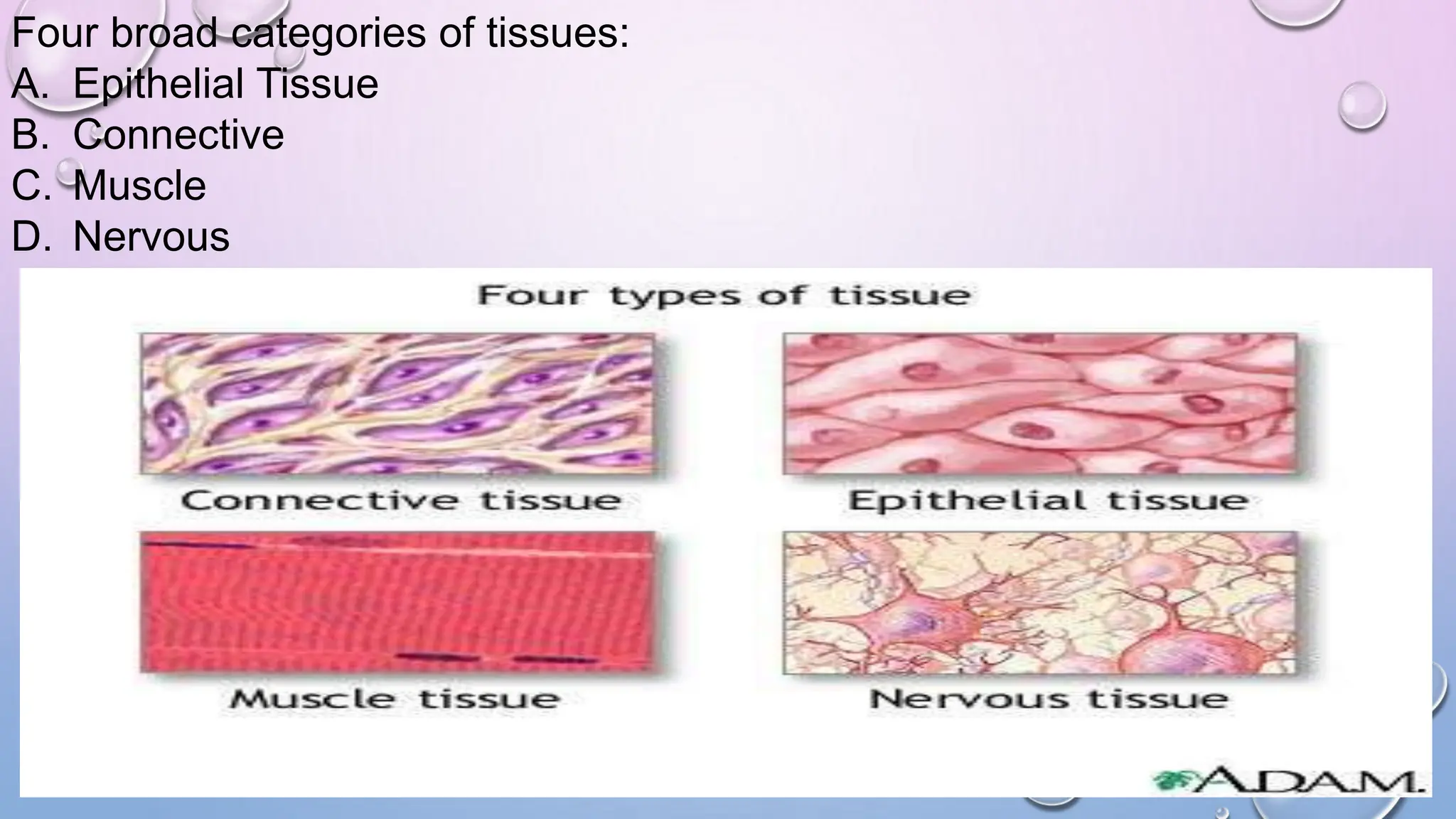 Four broad categories of tissues:
A. Epithelial Tissue
B. Connective
C. Muscle
D. Nervous

Four types of tissue

Connective tissue

Epithelial tissue

Muscle tissue

Nervous tissue

A.D.A.M.